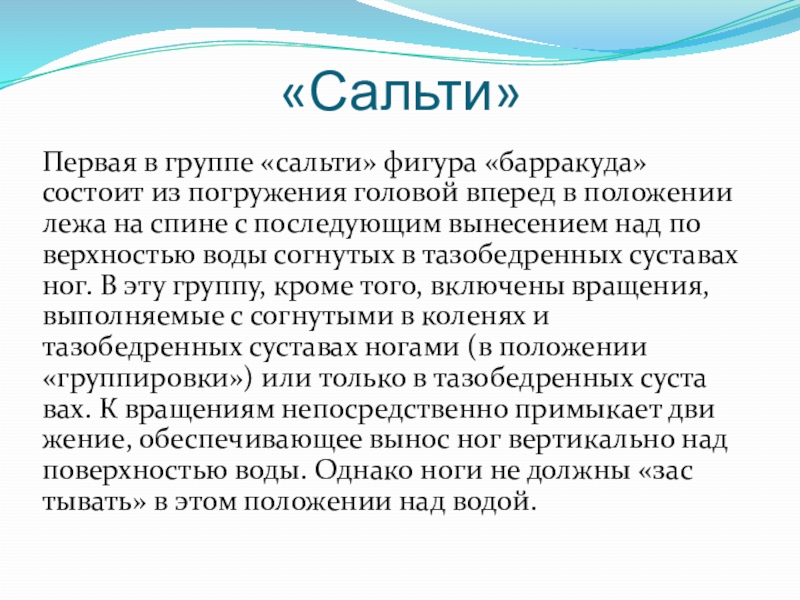 «Сальти»

Первая в группе «сальти» фигура «барракуда» состоит из погружения головой вперед в положении лежа на спине с последующим вынесением над по верхностью воды согнутых в тазобедренных суставах ног. В эту группу, кроме того, включены вращения, выполняемые с согнутыми в коленях и тазобедренных суставах ногами (в положении «группировки») или только в тазобедренных суста вах. К вращениям непосредственно примыкает дви жение, обеспечивающее вынос ног вертикально над поверхностью воды. Однако ноги не должны «зас тывать» в этом положении над водой.